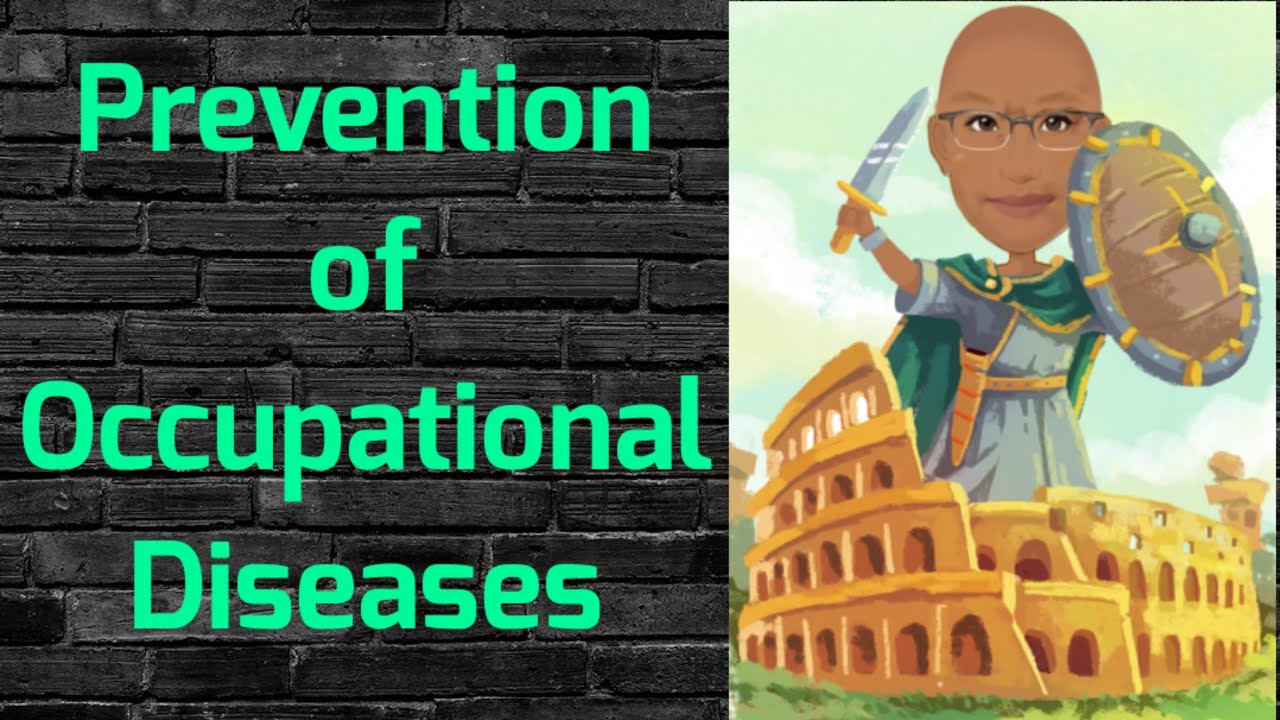 Prevention
of
Occupational
Diseases